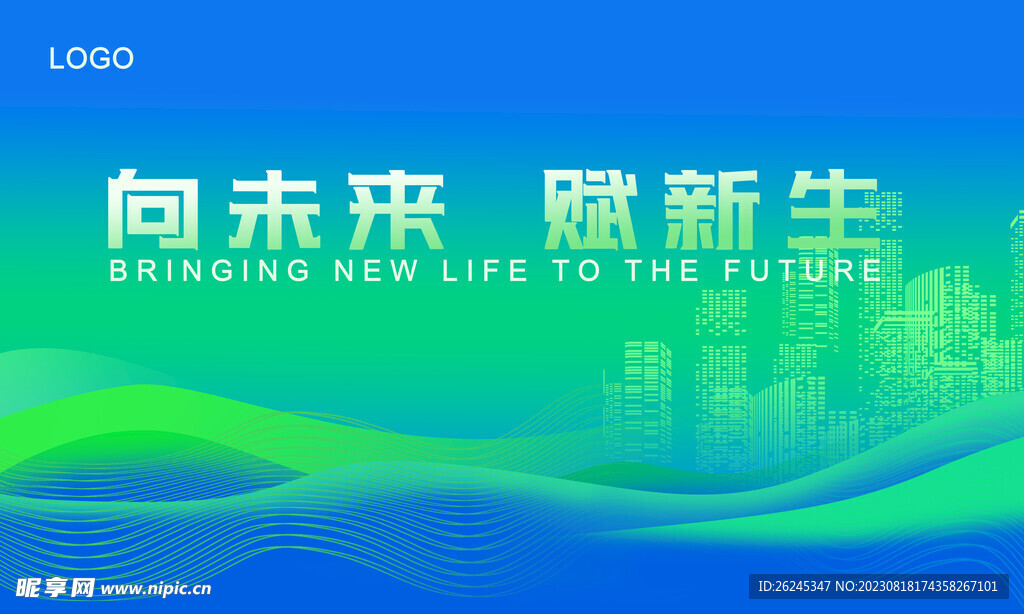 LOGO

向未来 赋新生
BRINGING NEW LIFE TO THE FUTURE

昵享网 www.nipic.cn

ID:26245347 NO:20230818174358267101